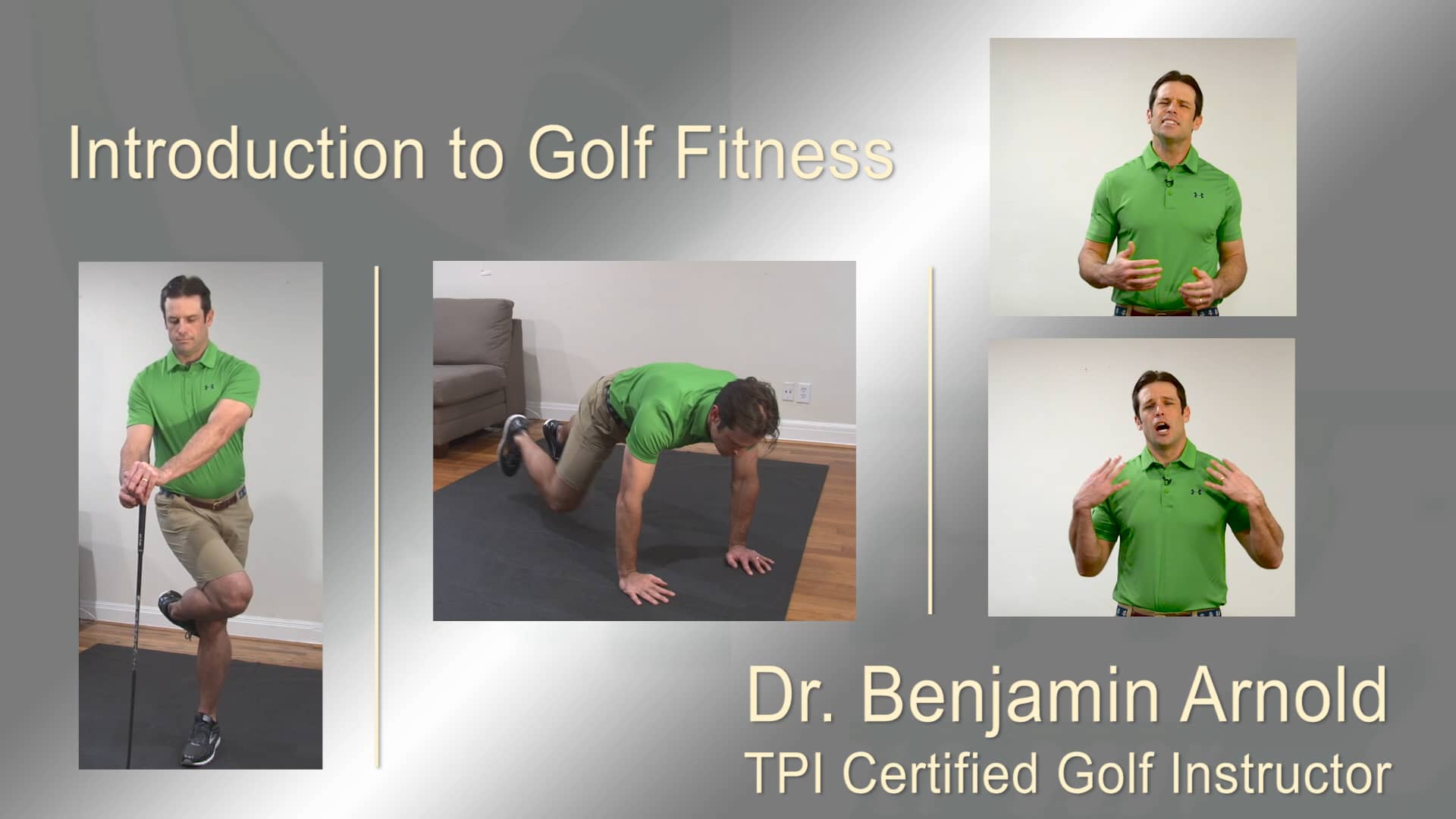 Introduction to Golf Fitness

Dr. Benjamin Arnold
TPI Certified Golf Instructor